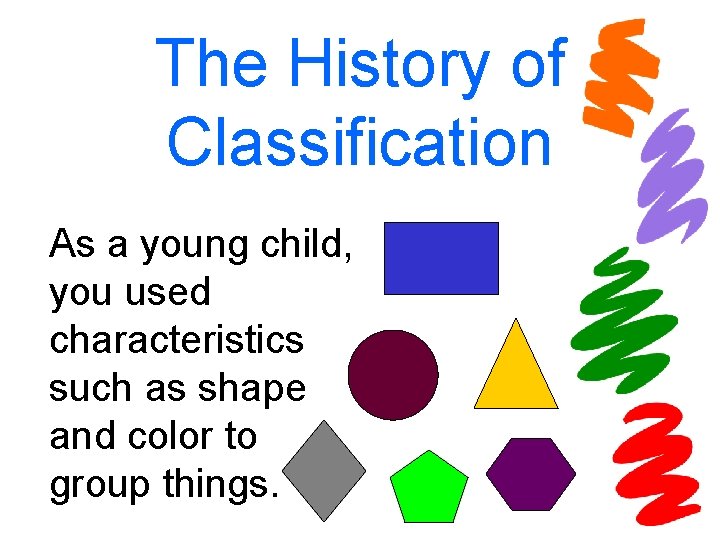 The History of Classification

As a young child, you used characteristics such as shape and color to group things.